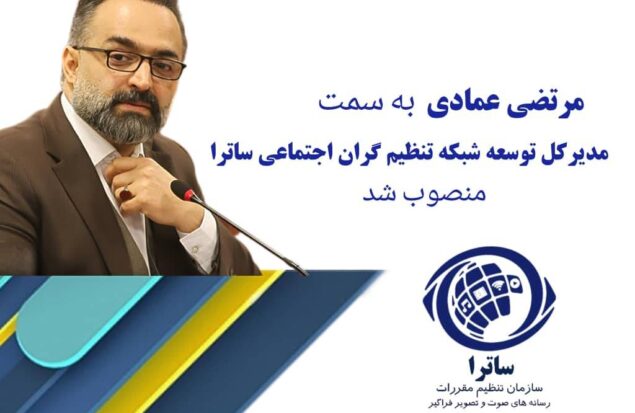 مرتضی عمادی به سمت
مدیرکل توسعه شبکه تنظیم گران اجتماعی ساترا
منصوب شد

ساترا
سازمان تنظیم مقررات
رسانه های صوت و تصویر فراگیر